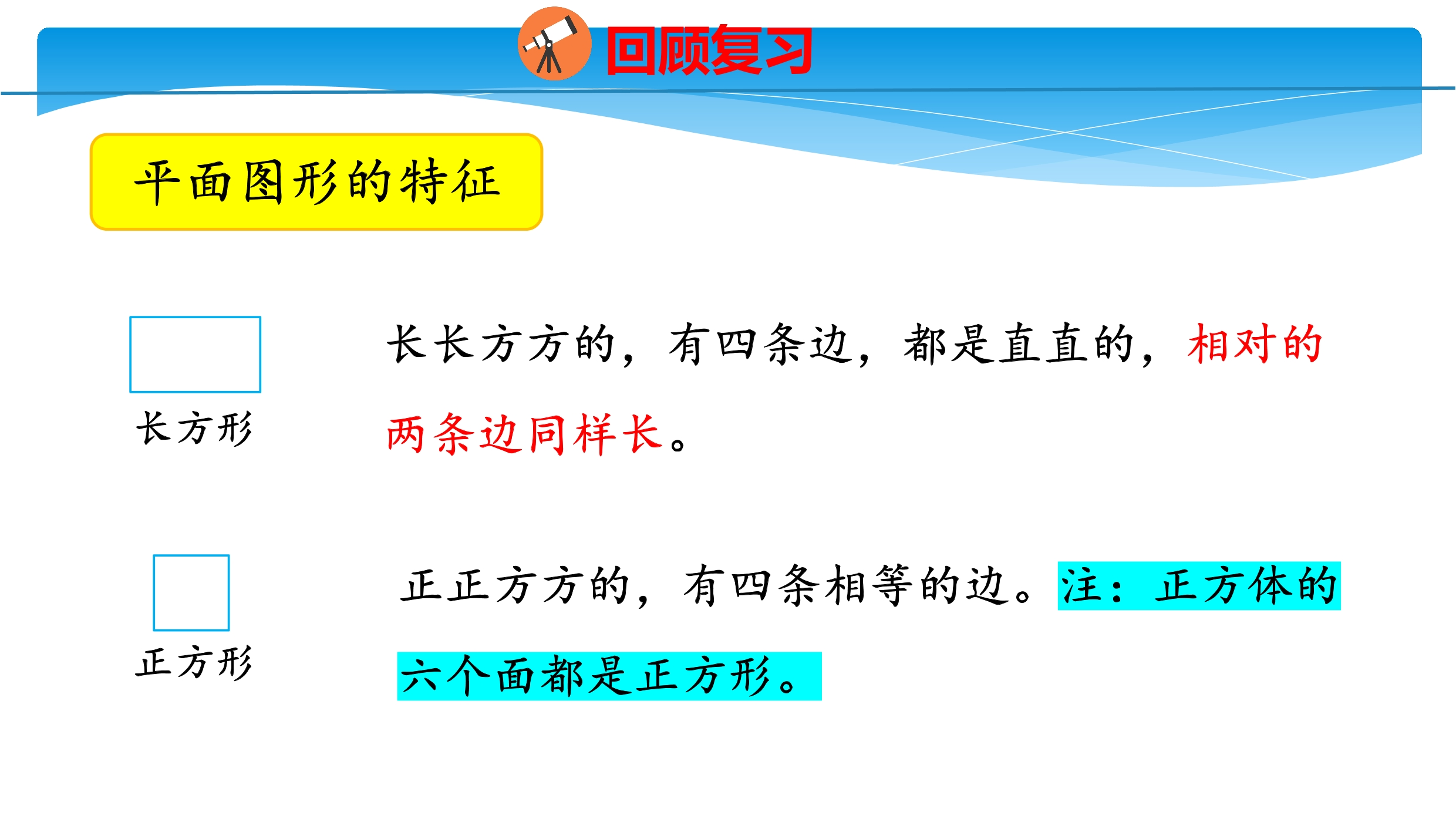 回顾复习

平面图形的特征

长方形

长长方方的，有四条边，都是直直的，相对的两条边同样长。

正方形

正正方方的，有四条相等的边。注：正方体的六个面都是正方形。